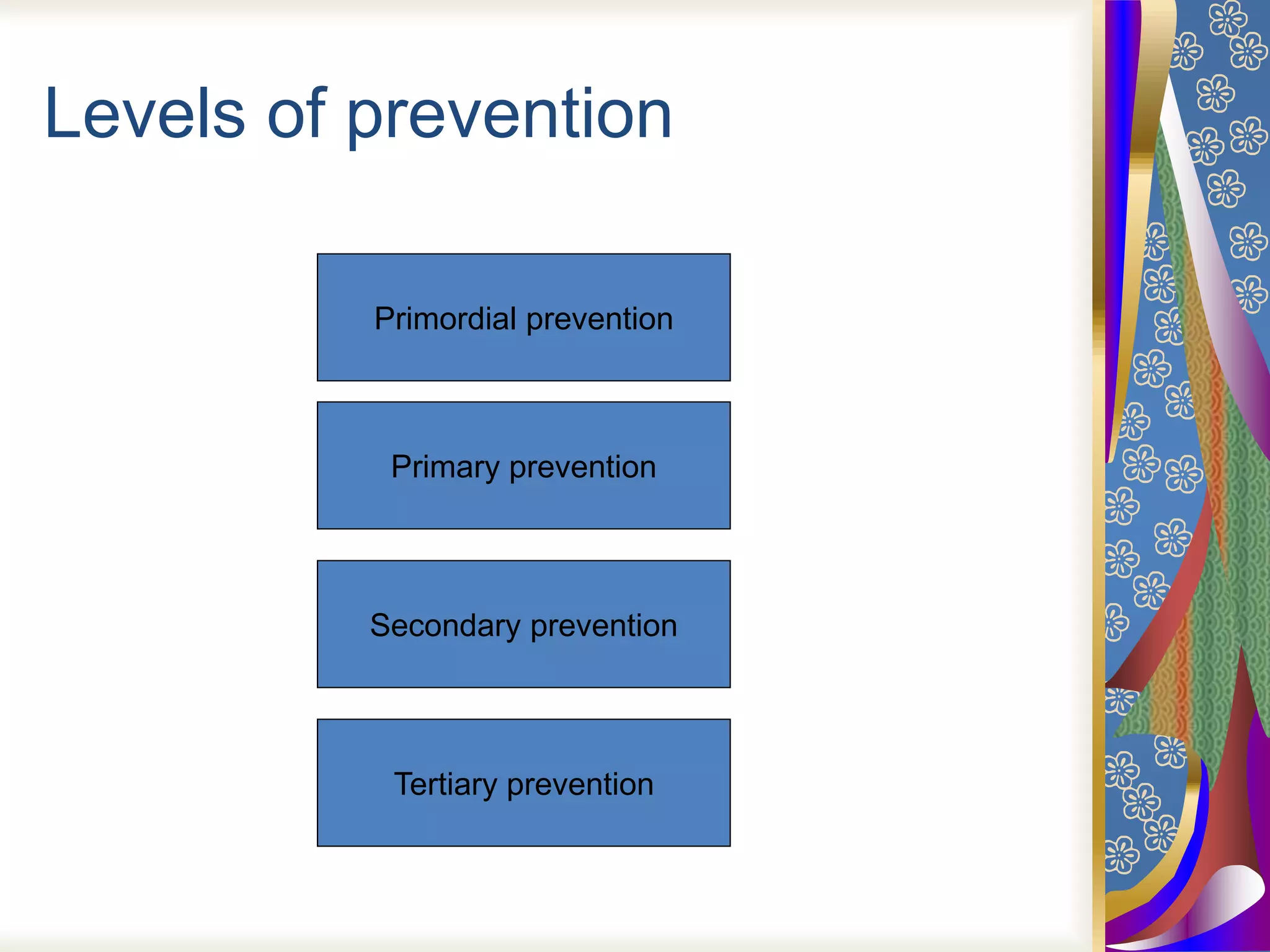 Levels of prevention

Primordial prevention

Primary prevention

Secondary prevention

Tertiary prevention